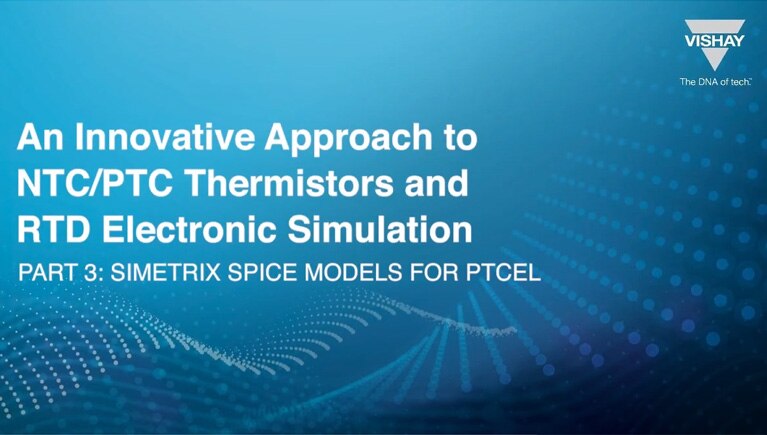 VISHAY
The DNA of tech.™

An Innovative Approach to NTC/PTC Thermistors and RTD Electronic Simulation

PART 3: SIMETRIX SPICE MODELS FOR PTCEL